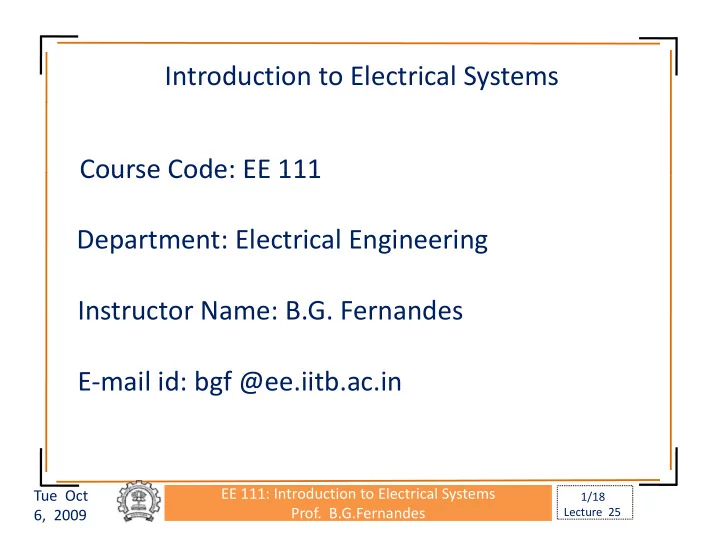 Introduction to Electrical Systems

Course Code: EE 111

Department: Electrical Engineering

Instructor Name: B.G. Fernandes

E-mail id: bgf @ee.iitb.ac.in

Tue Oct 6, 2009

EE 111: Introduction to Electrical Systems
Prof. B.G.Fernandes

1/18
Lecture 25